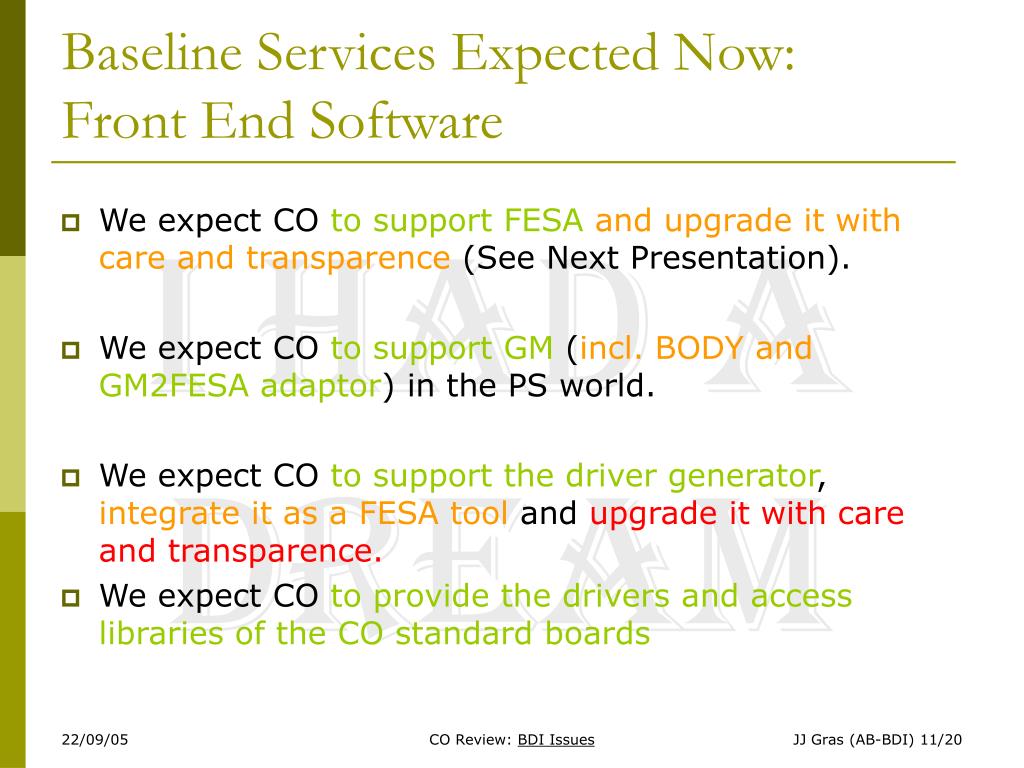 Baseline Services Expected Now: Front End Software

We expect CO to support FESA and upgrade it with care and transparence (See Next Presentation).

We expect CO to support GM (incl. BODY and GM2FESA adaptor) in the PS world.

We expect CO to support the driver generator, integrate it as a FESA tool and upgrade it with care and transparence.

We expect CO to provide the drivers and access libraries of the CO standard boards

I HAD A DREAM

22/09/05

CO Review: BDI Issues

JJ Gras (AB-BDI) 11/20